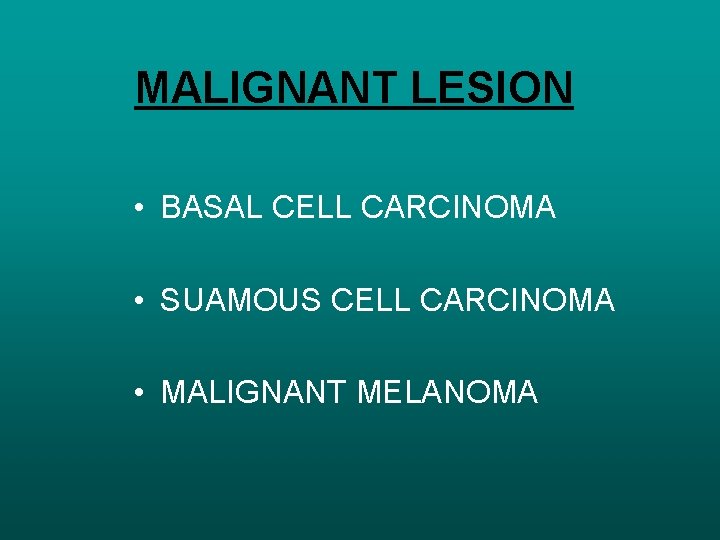 MALIGNANT LESION

• BASAL CELL CARCINOMA

• SUAMOUS CELL CARCINOMA

• MALIGNANT MELANOMA